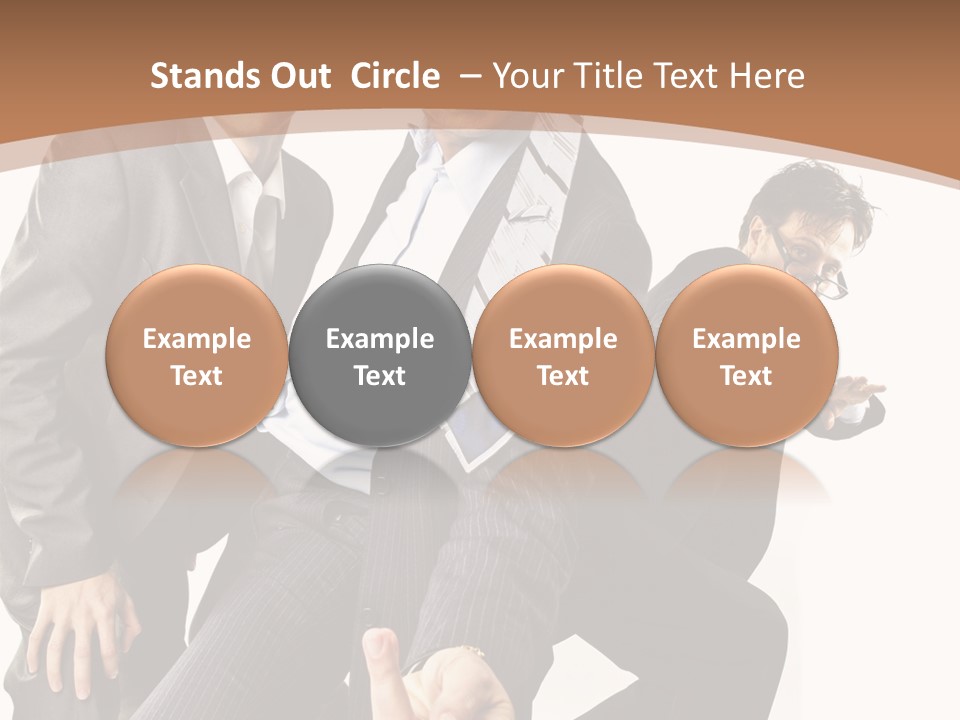 Stands Out Circle – Your Title Text Here

Example Text

Example Text

Example Text

Example Text